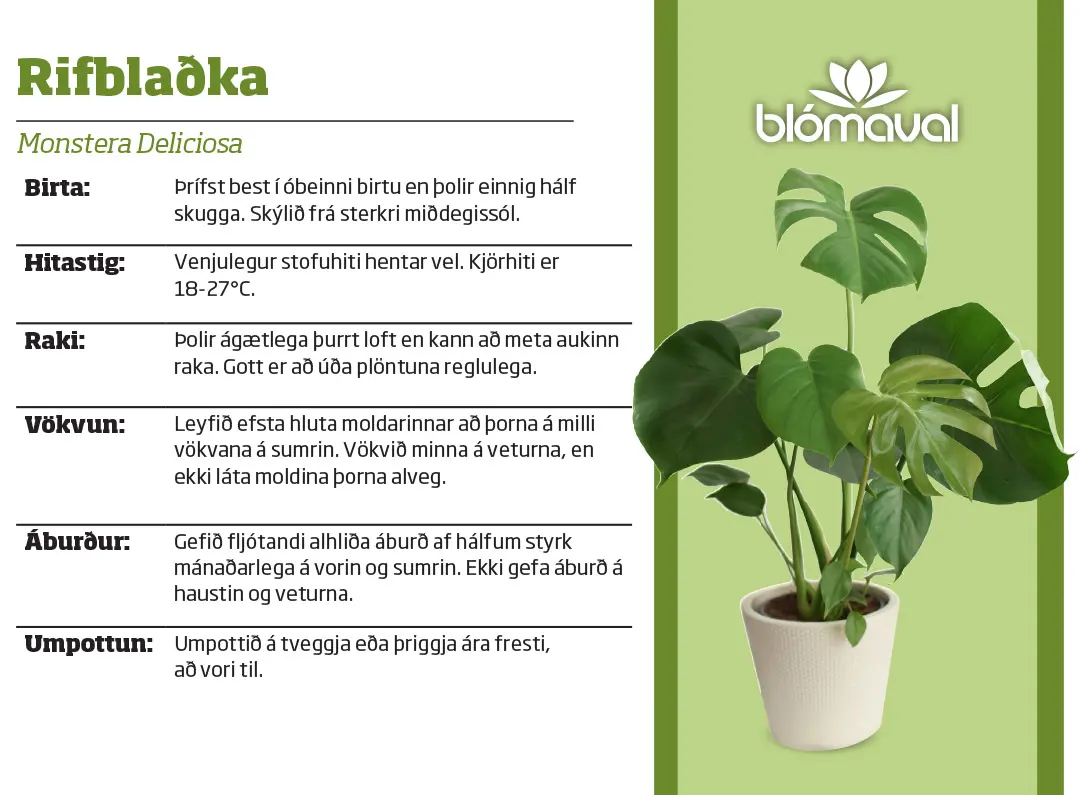 Rifblaðka

Monstera Deliciosa

| | |
|---|---|
| Birta: | Þrífst best í óbeinni birtu en þolir einnig hálf skugga. Skýlið frá sterkri miðdegissól. |
| Hitastig: | Venjulegur stofuhiti hentar vel. Kjörhiti er 18-27°C. |
| Raki: | Þolir ágætlega þurrt loft en kann að meta aukinn raka. Gott er að úða plöntuna reglulega. |
| Vökvun: | Leyfið efsta hluta moldarinnar að þorna á milli vökvana á sumrin. Vökvið minna á veturna, en ekki láta moldina þorna alveg. |
| Áburður: | Gefið fljótandi alhliða áburð af hálfum styrk mánaðarlega á vorin og sumrin. Ekki gefa áburð á haustin og veturna. |
| Umpottun: | Umpottið á tveggja eða þriggja ára fresti, að vori til. |

blómaval